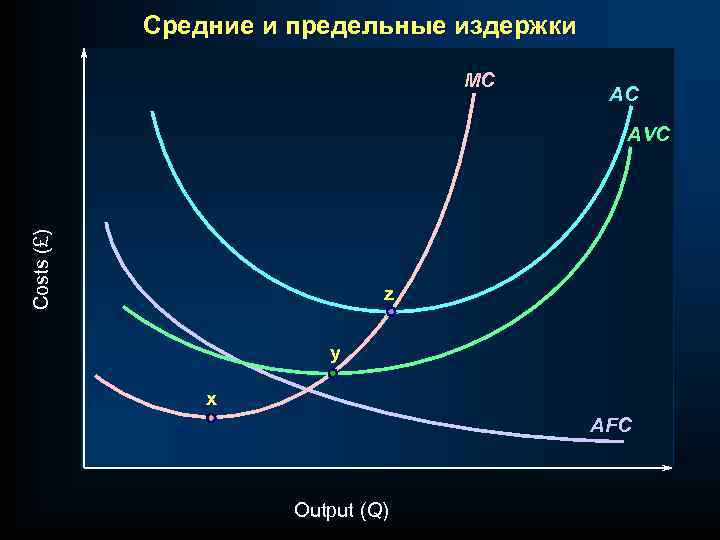 Средние и предельные издержки

Costs (£)

MC

AC

AVC

z

y

x

AFC

Output (Q)